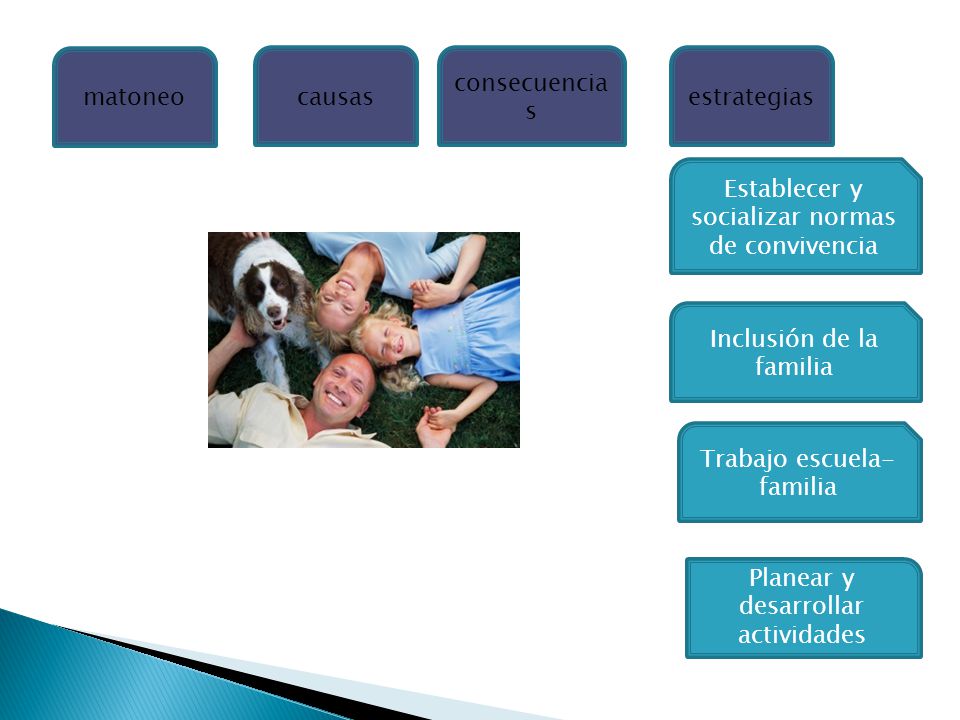 matoneo

causas

consecuencia s

estrategias

Establecer y socializar normas de convivencia

Inclusión de la familia

Trabajo escuela-familia

Planear y desarrollar actividades